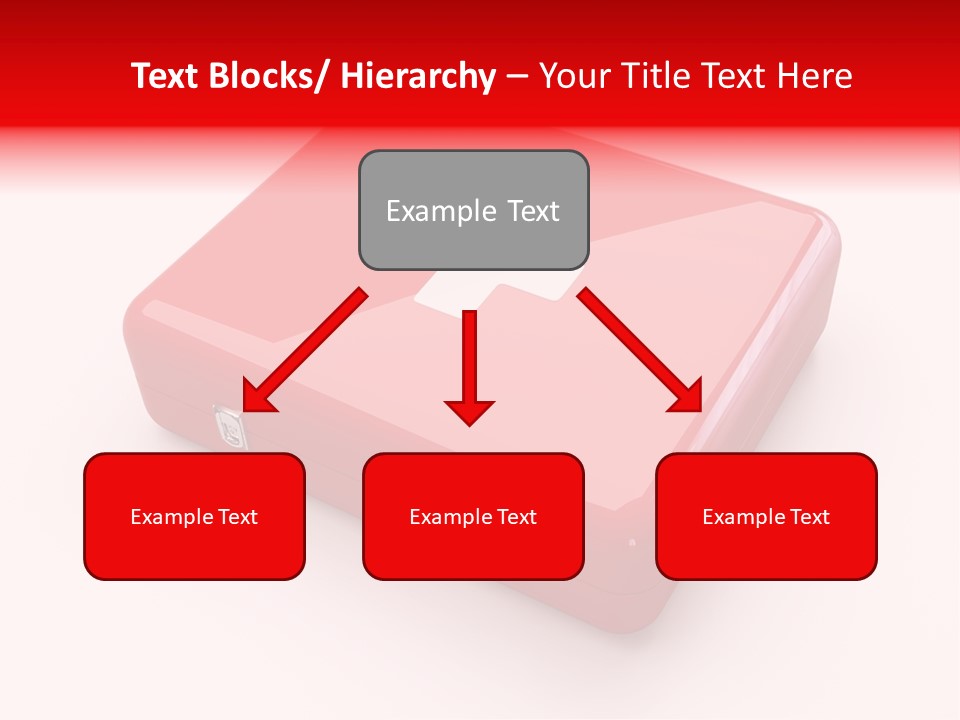 Text Blocks/ Hierarchy – Your Title Text Here

Example Text

Example Text

Example Text

Example Text